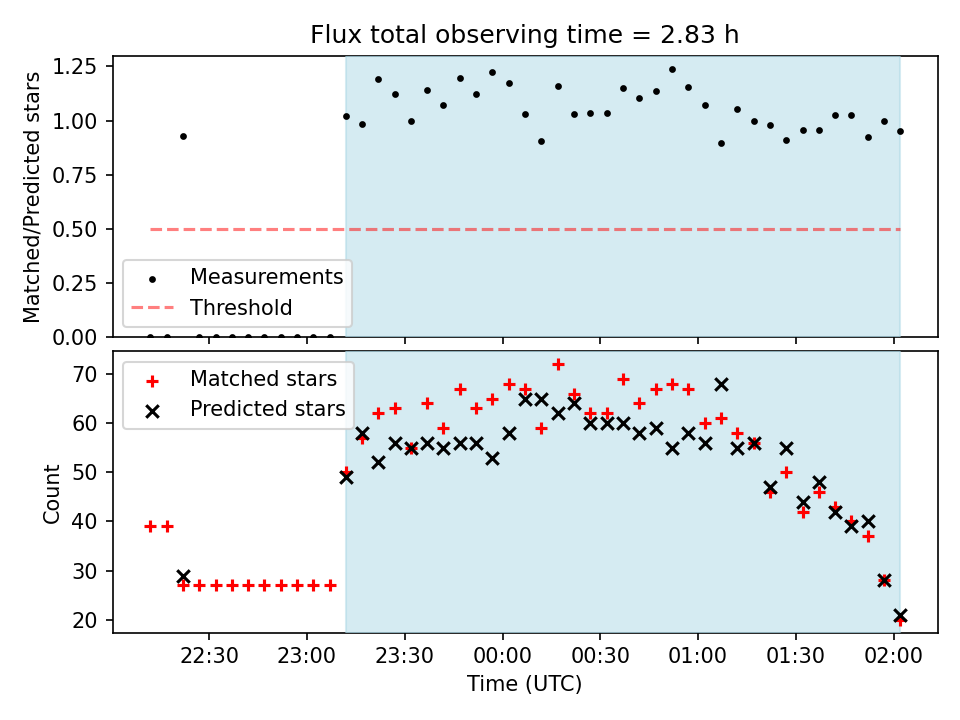 Flux total observing time = 2.83 h

Matched/Predicted stars

1.25
1.00
0.75
0.50
0.25
0.00

Measurements
Threshold

Matched stars
Predicted stars

Count

70
60
50
40
30
20

22:30
23:00
23:30
00:00
00:30
01:00
01:30
02:00

Time (UTC)